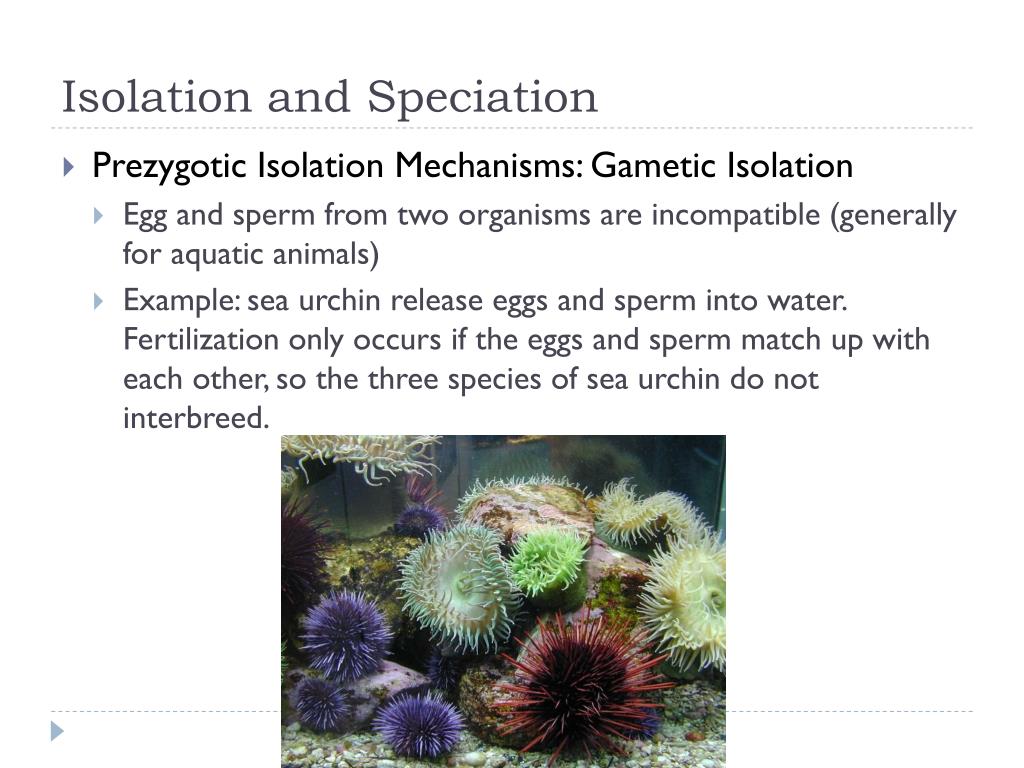 Isolation and Speciation

Prezygotic Isolation Mechanisms: Gametic Isolation

Egg and sperm from two organisms are incompatible (generally for aquatic animals)

Example: sea urchin release eggs and sperm into water. Fertilization only occurs if the eggs and sperm match up with each other, so the three species of sea urchin do not interbreed.